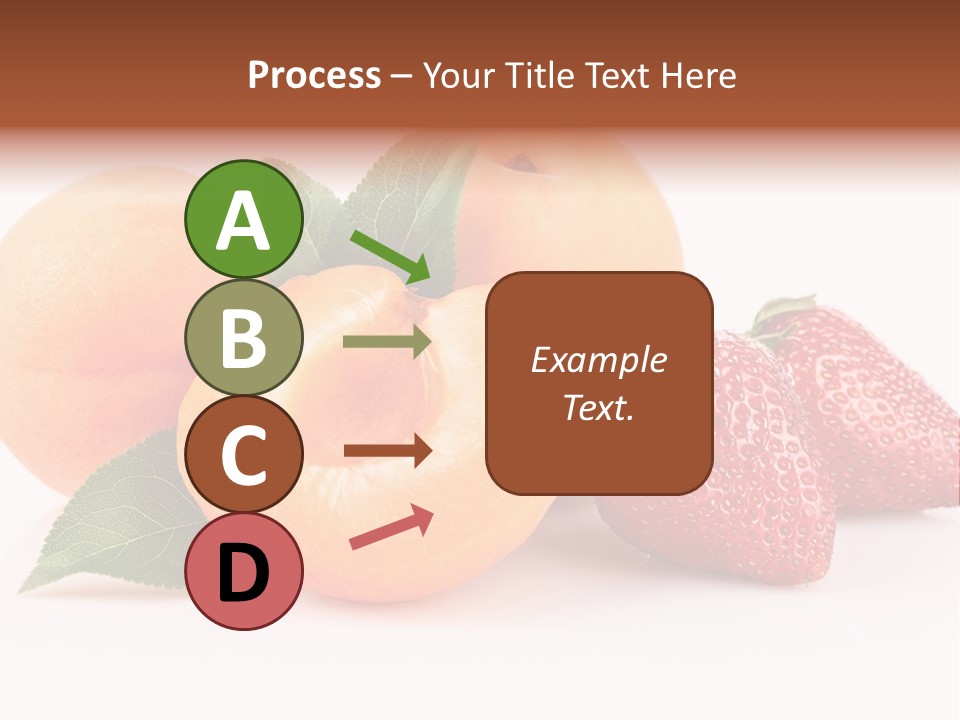 Process – Your Title Text Here

A

B

C

D

Example Text.